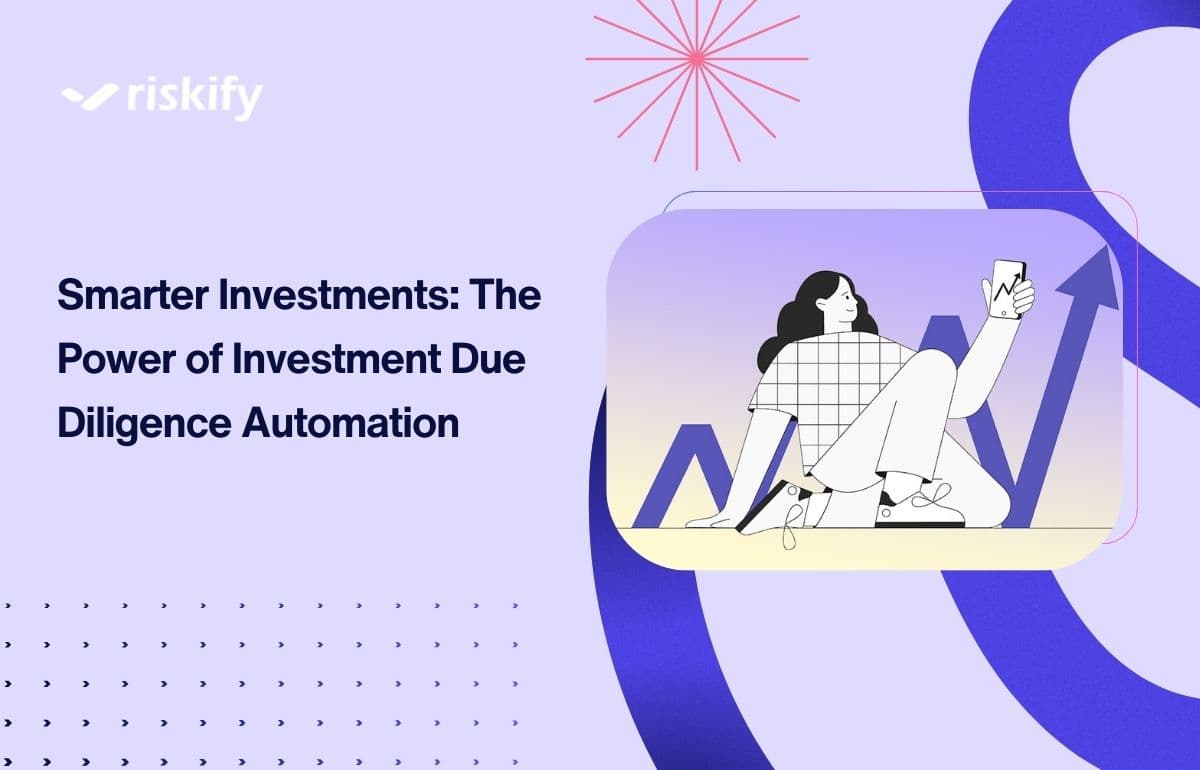 riskify

Smarter Investments: The Power of Investment Due Diligence Automation